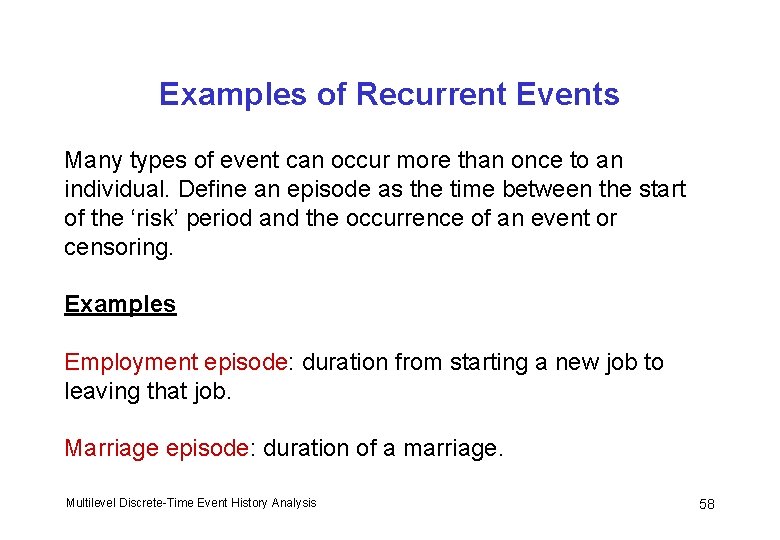 Examples of Recurrent Events

Many types of event can occur more than once to an individual. Define an episode as the time between the start of the ‘risk’ period and the occurrence of an event or censoring.

Examples

Employment episode: duration from starting a new job to leaving that job.

Marriage episode: duration of a marriage.

Multilevel Discrete-Time Event History Analysis

58